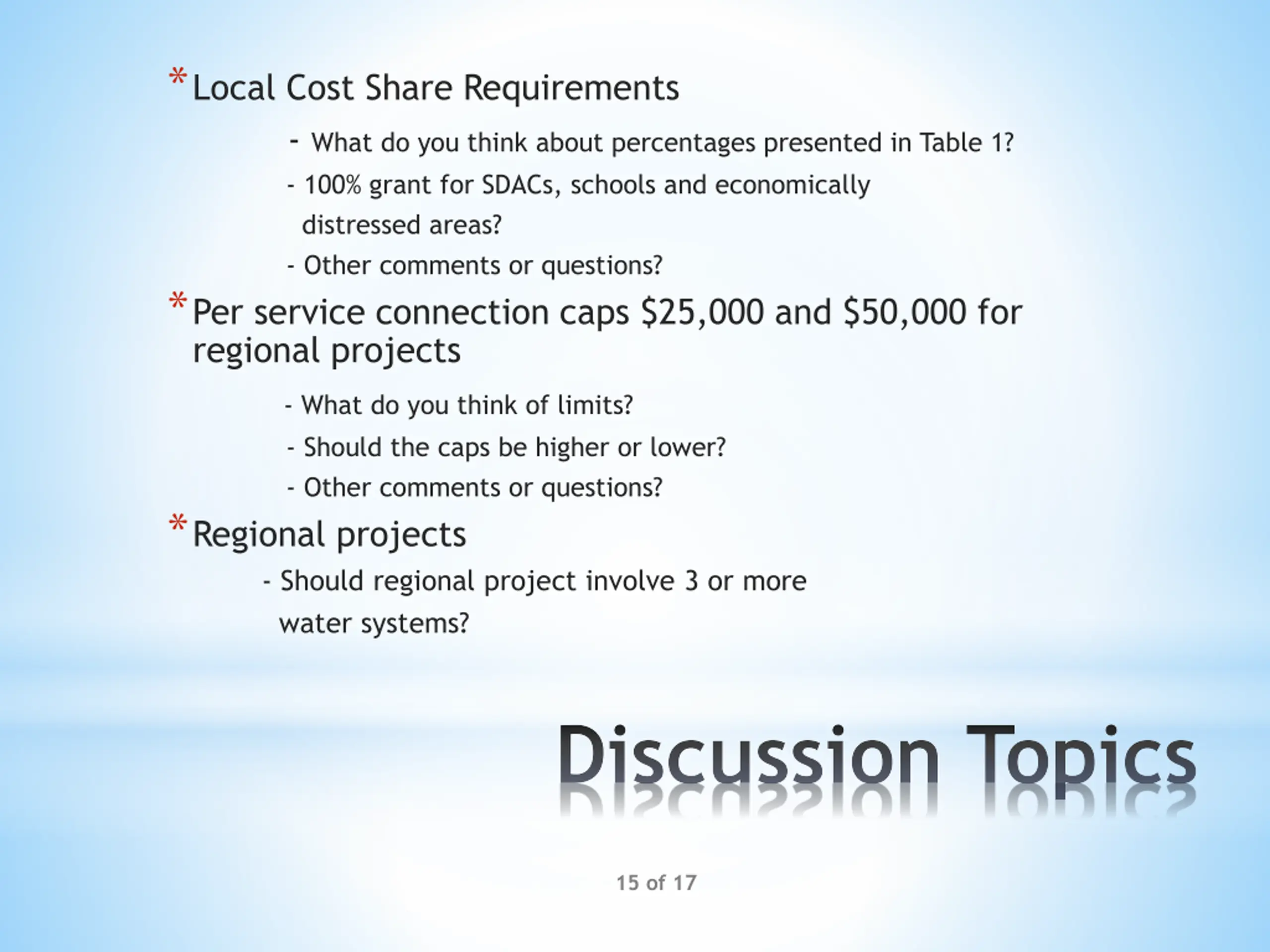 * Local Cost Share Requirements

- What do you think about percentages presented in Table 1?

- 100% grant for SDACs, schools and economically distressed areas?

- Other comments or questions?

* Per service connection caps \$25,000 and \$50,000 for regional projects

- What do you think of limits?

- Should the caps be higher or lower?

- Other comments or questions?

* Regional projects

- Should regional project involve 3 or more water systems?

Discussion Topics

15 of 17